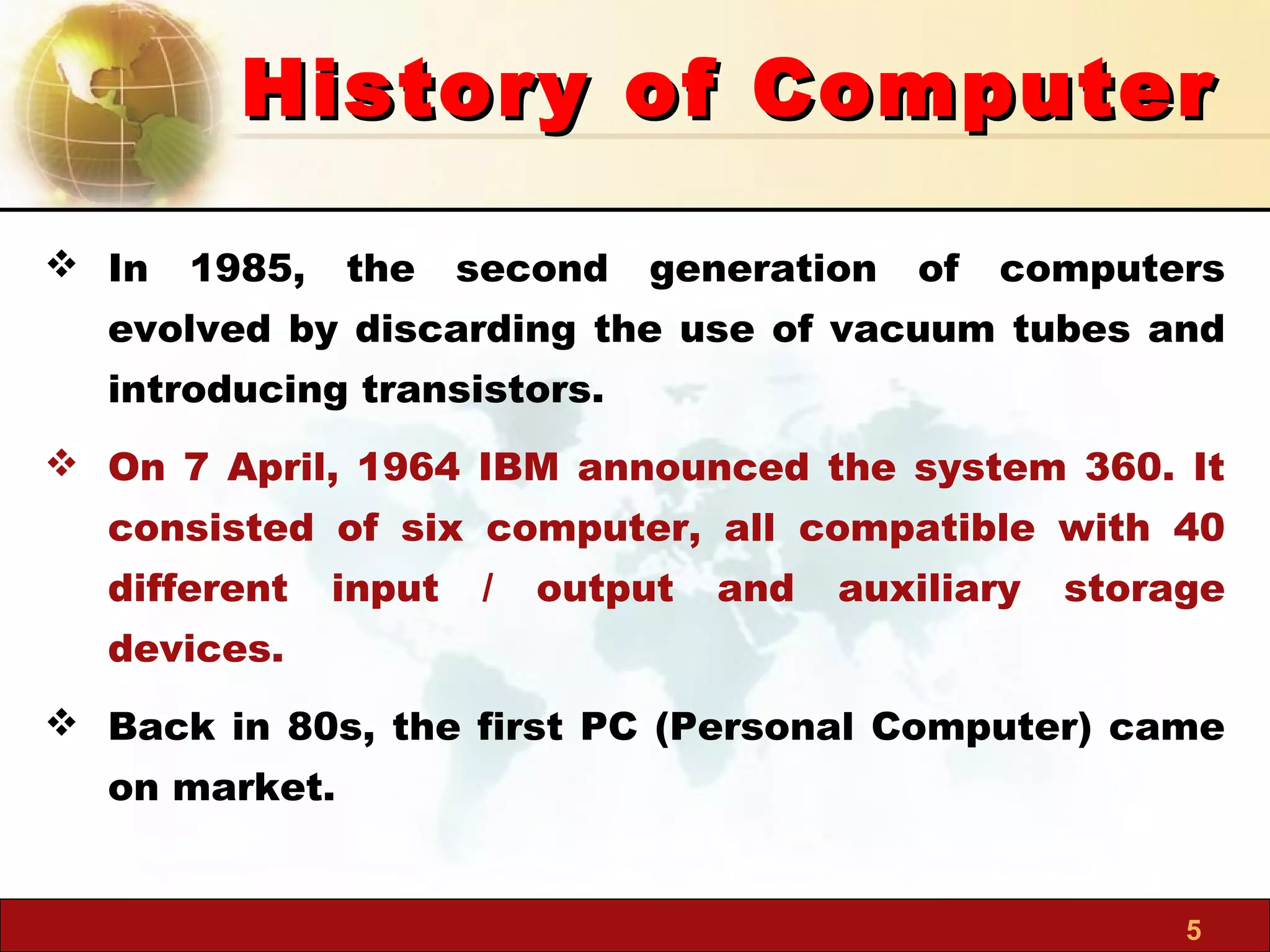 History of Computer

❖ In 1985, the second generation of computers evolved by discarding the use of vacuum tubes and introducing transistors.

❖ On 7 April, 1964 IBM announced the system 360. It consisted of six computer, all compatible with 40 different input / output and auxiliary storage devices.

❖ Back in 80s, the first PC (Personal Computer) came on market.

5